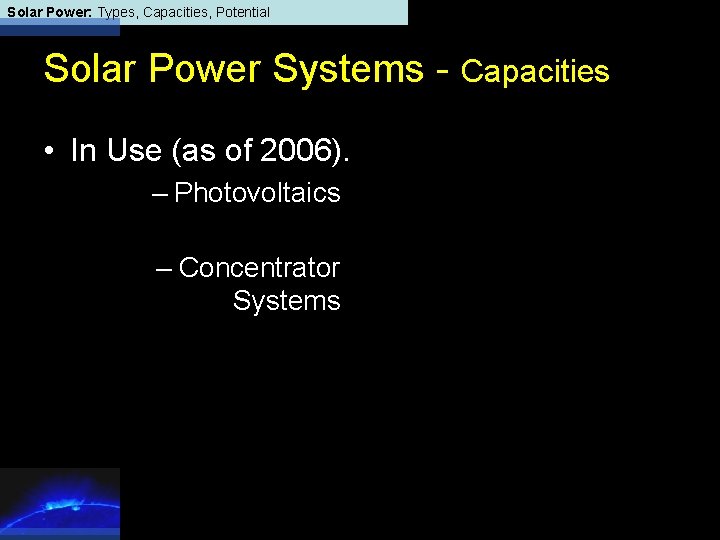 Solar Power: Types, Capacities, Potential

Solar Power Systems - Capacities

• In Use (as of 2006).
– Photovoltaics

– Concentrator Systems